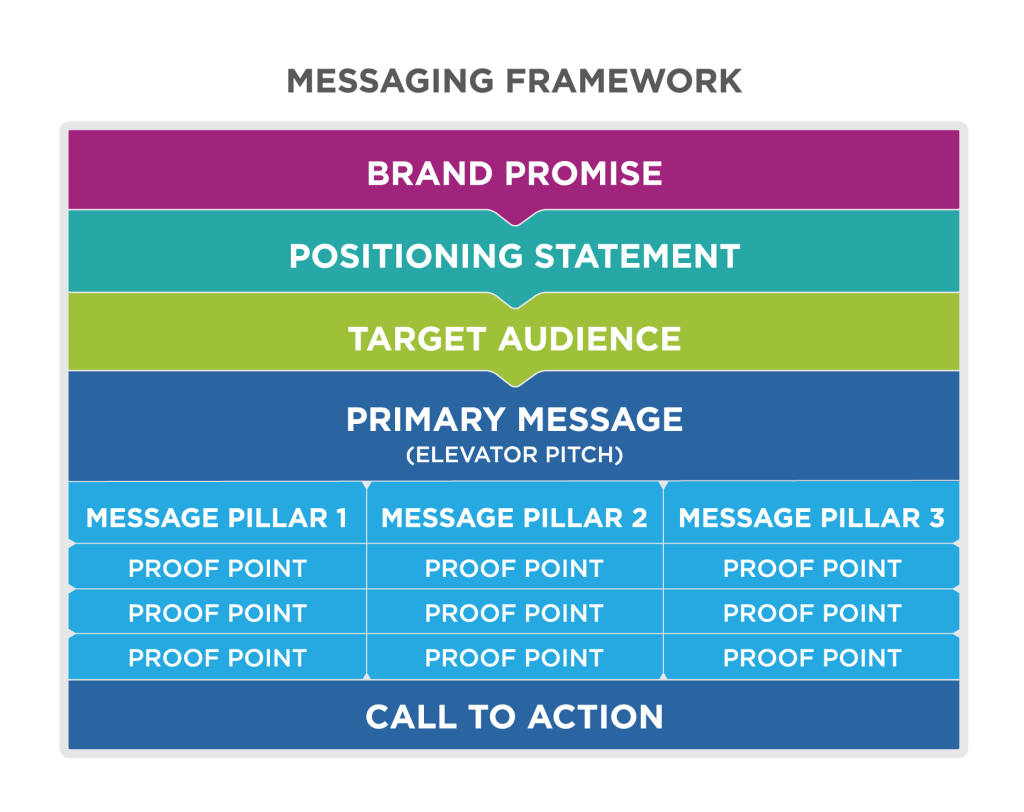 MESSAGING FRAMEWORK

BRAND PROMISE

POSITIONING STATEMENT

TARGET AUDIENCE

PRIMARY MESSAGE
(ELEVATOR PITCH)

| MESSAGE PILLAR 1 | MESSAGE PILLAR 2 | MESSAGE PILLAR 3 |
|---|---|---|
| PROOF POINT | PROOF POINT | PROOF POINT |
| PROOF POINT | PROOF POINT | PROOF POINT |
| PROOF POINT | PROOF POINT | PROOF POINT |

CALL TO ACTION